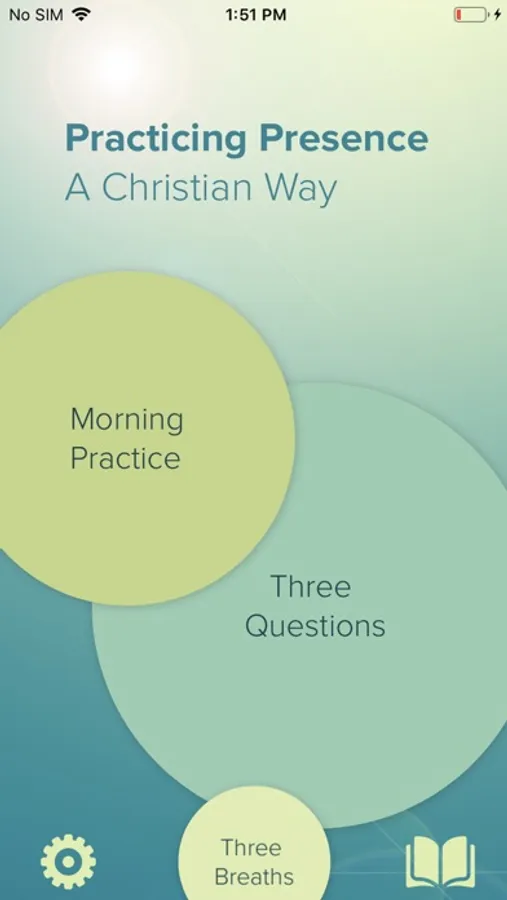 No SIM 1:51 PM

Practicing Presence
A Christian Way

Morning Practice

Three Questions

Three Breaths